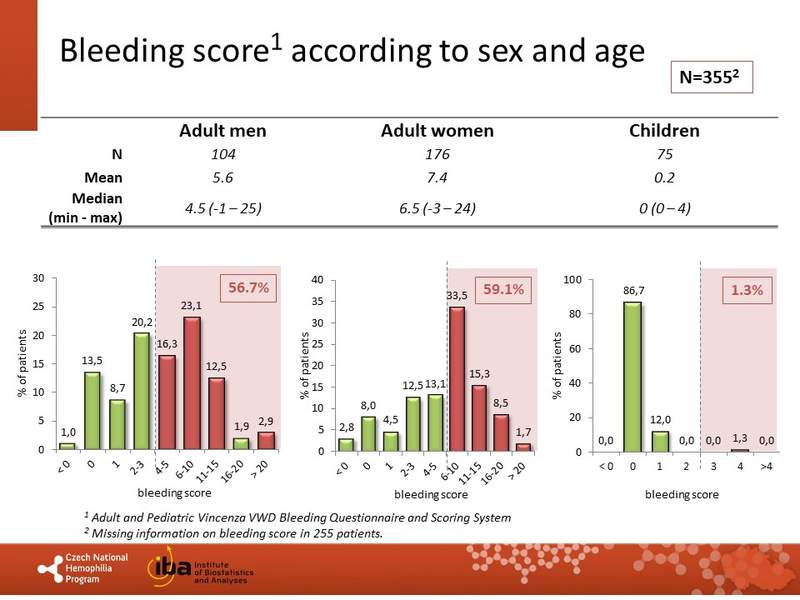 Bleeding score$^1$ according to sex and age

N=355$^2$

| | Adult men | Adult women | Children |
|---|---|---|---|
| N | 104 | 176 | 75 |
| Mean | 5.6 | 7.4 | 0.2 |
| Median (min - max) | 4.5 (-1 – 25) | 6.5 (-3 – 24) | 0 (0 – 4) |

56.7%

% of patients
30 25 20 15 10 5 0
1,0 13,5 8,7 20,2 16,3 23,1 12,5 1,9 2,9
< 0 0 1 2-3 4-5 6-10 11-15 16-20 > 20
bleeding score

59.1%

% of patients
40 35 30 25 20 15 10 5 0
2,8 8,0 4,5 12,5 13,1 33,5 15,3 8,5 1,7
< 0 0 1 2-3 4-5 6-10 11-15 16-20 > 20
bleeding score

1.3%

% of patients
100 80 60 40 20 0
0,0 86,7 12,0 0,0 0,0 1,3 0,0
< 0 0 1 2 3 4 >4
bleeding score

$^1$ Adult and Pediatric Vincenza VWD Bleeding Questionnaire and Scoring System
$^2$ Missing information on bleeding score in 255 patients.

Czech National Hemophilia Program

iba Institute of Biostatistics and Analyses